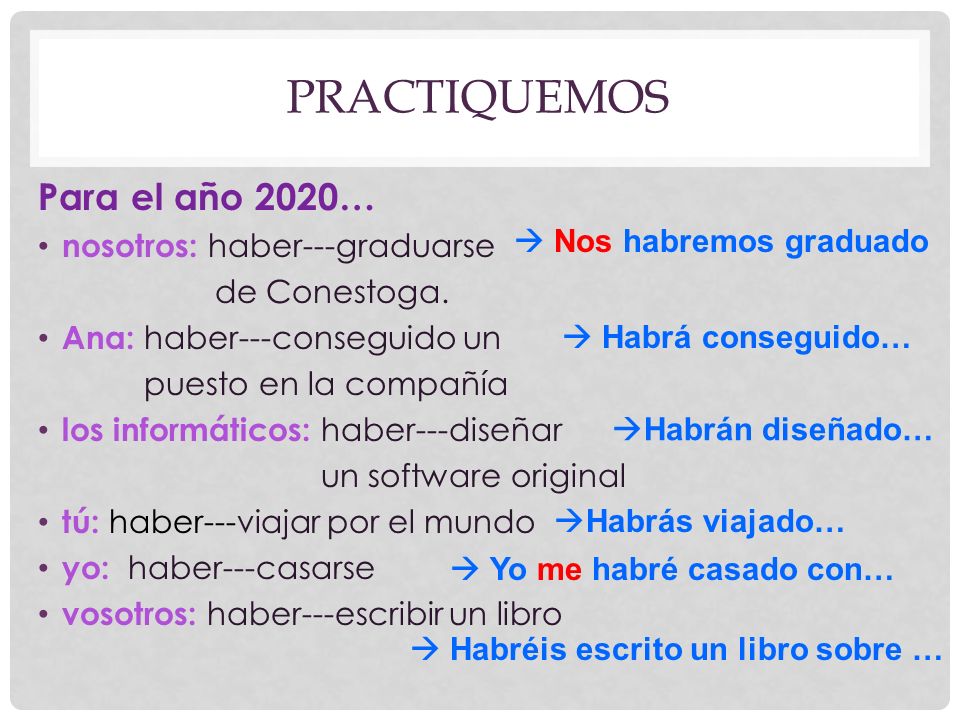 PRACTIQUEMOS

Para el año 2020…

• nosotros: haber---graduarse de Conestoga. → Nos habremos graduado

• Ana: haber---conseguido un puesto en la compañía → Habrá conseguido…

• los informáticos: haber---diseñar un software original →Habrán diseñado…

• tú: haber---viajar por el mundo →Habrás viajado…

• yo: haber---casarse → Yo me habré casado con…

• vosotros: haber---escribir un libro → Habréis escrito un libro sobre …